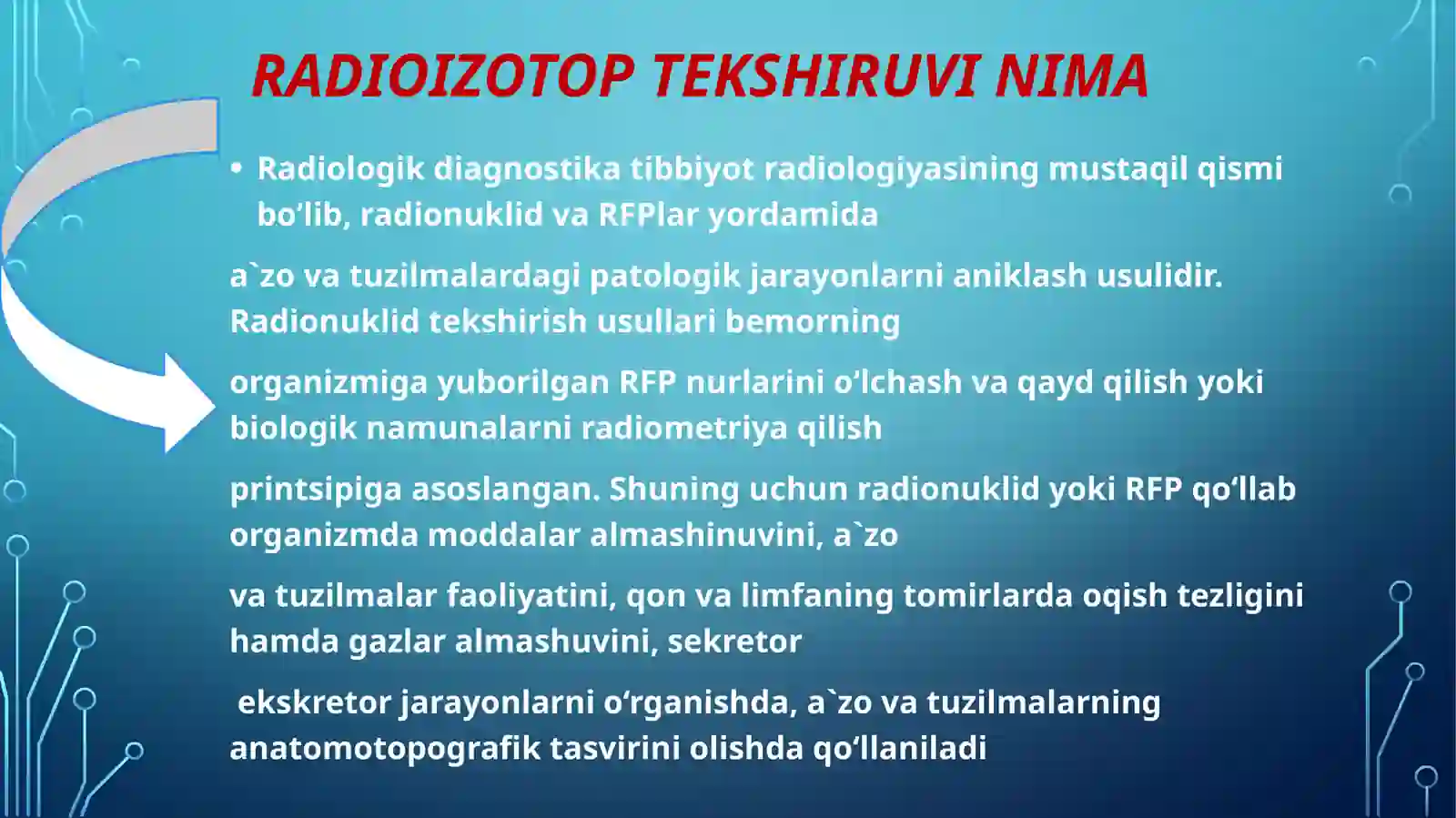 RADIOIZOTOP TEKSHIRUVI NIMA

• Radiologik diagnostika tibbiyot radiologiyasining mustaqil qismi bo’lib, radionuklid va RFPlar yordamida

a`zo va tuzilmalardagi patologik jarayonlarni aniklash usulidir. Radionuklid tekshirish usullari bemorning

organizmiga yuborilgan RFP nurlarini o’lchash va qayd qilish yoki biologik namunalarni radiometriya qilish

printsipiga asoslangan. Shuning uchun radionuklid yoki RFP qo‘llab organizmda moddalar almashinuvini, a`zo

va tuzilmalar faoliyatini, qon va limfaning tomirlarda oqish tezligini hamda gazlar almashuvini, sekretor

ekskretor jarayonlarni o‘rganishda, a`zo va tuzilmalarning anatomotopografik tasvirini olishda qo‘llaniladi